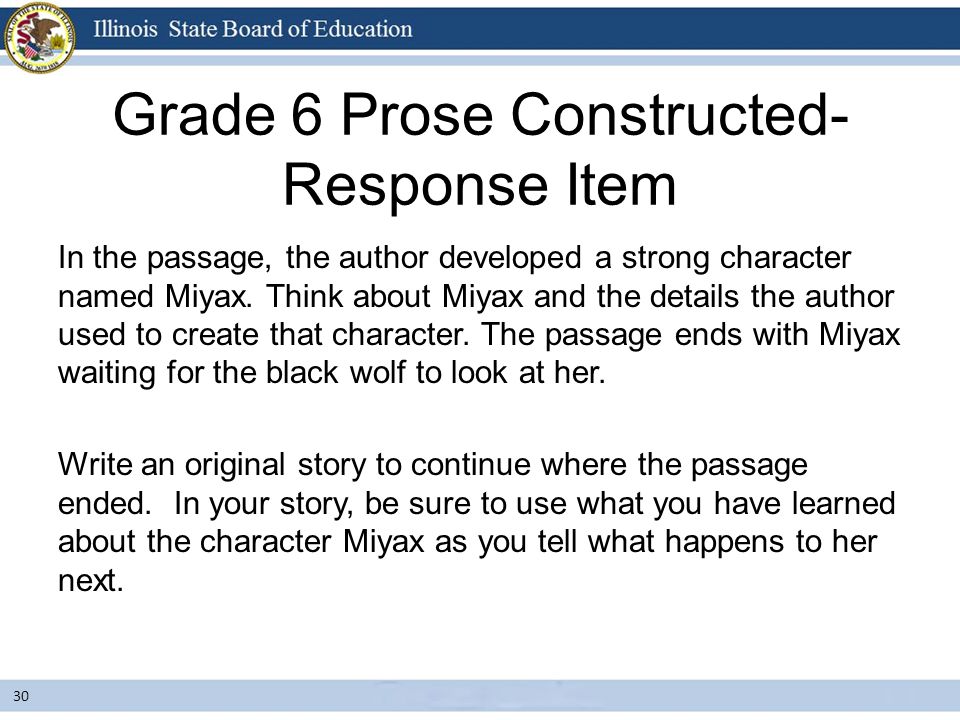 Illinois State Board of Education

Grade 6 Prose Constructed-Response Item

In the passage, the author developed a strong character named Miyax. Think about Miyax and the details the author used to create that character. The passage ends with Miyax waiting for the black wolf to look at her.

Write an original story to continue where the passage ended. In your story, be sure to use what you have learned about the character Miyax as you tell what happens to her next.

30